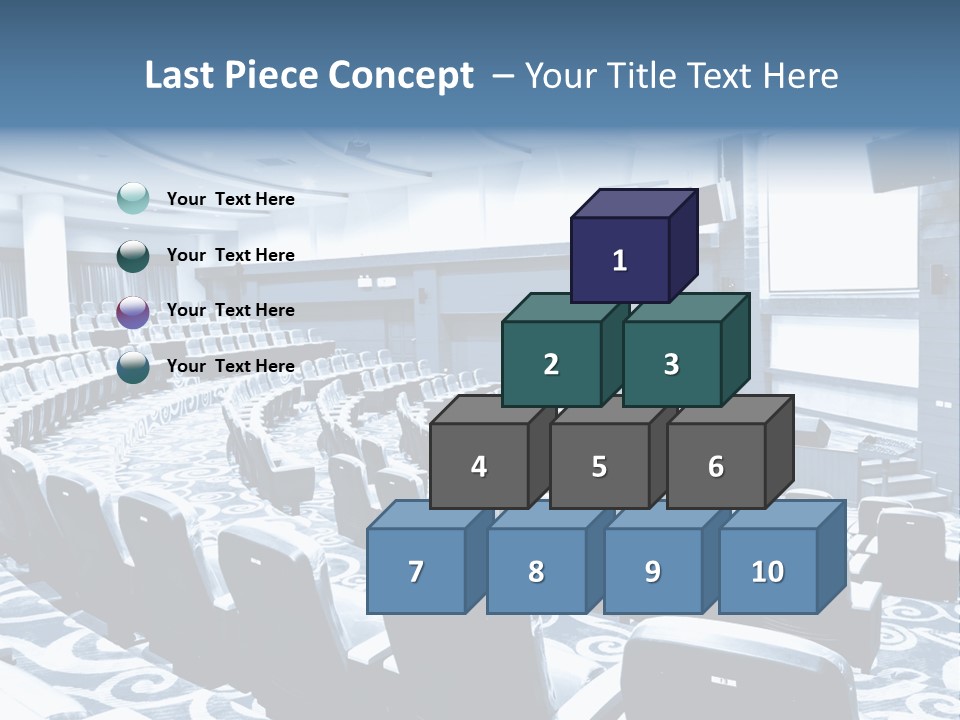 Last Piece Concept – Your Title Text Here

Your Text Here

Your Text Here

Your Text Here

Your Text Here

1

2

3

4

5

6

7

8

9

10